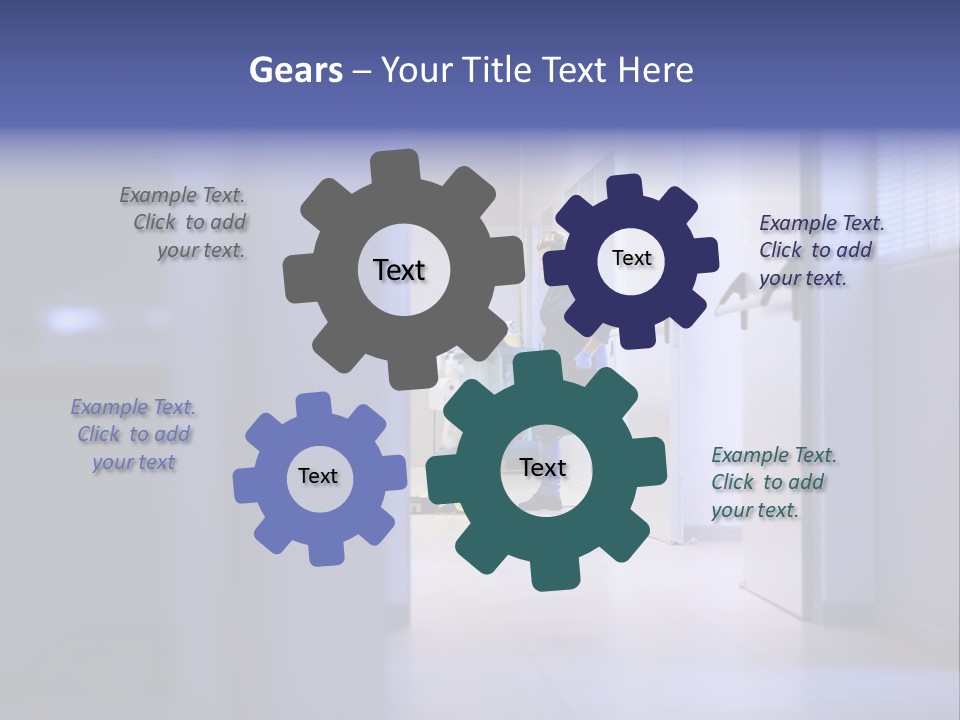 Gears – Your Title Text Here

Example Text. Click to add your text.

Text

Text

Example Text. Click to add your text.

Example Text. Click to add your text

Text

Text

Example Text. Click to add your text.